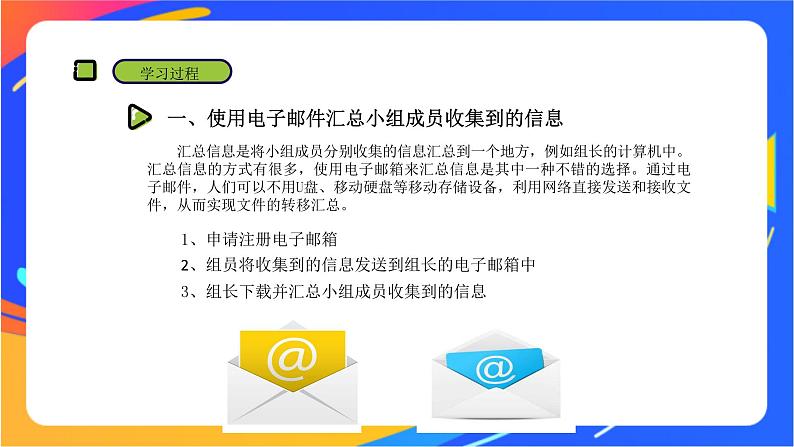 学习过程

一、使用电子邮件汇总小组成员收集到的信息

汇总信息是将小组成员分别收集的信息汇总到一个地方，例如组长的计算机中。汇总信息的方式有很多，使用电子邮箱来汇总信息是其中一种不错的选择。通过电子邮件，人们可以不用U盘、移动硬盘等移动存储设备，利用网络直接发送和接收文件，从而实现文件的转移汇总。

1、申请注册电子邮箱

2、组员将收集到的信息发送到组长的电子邮箱中

3、组长下载并汇总小组成员收集到的信息

@

@